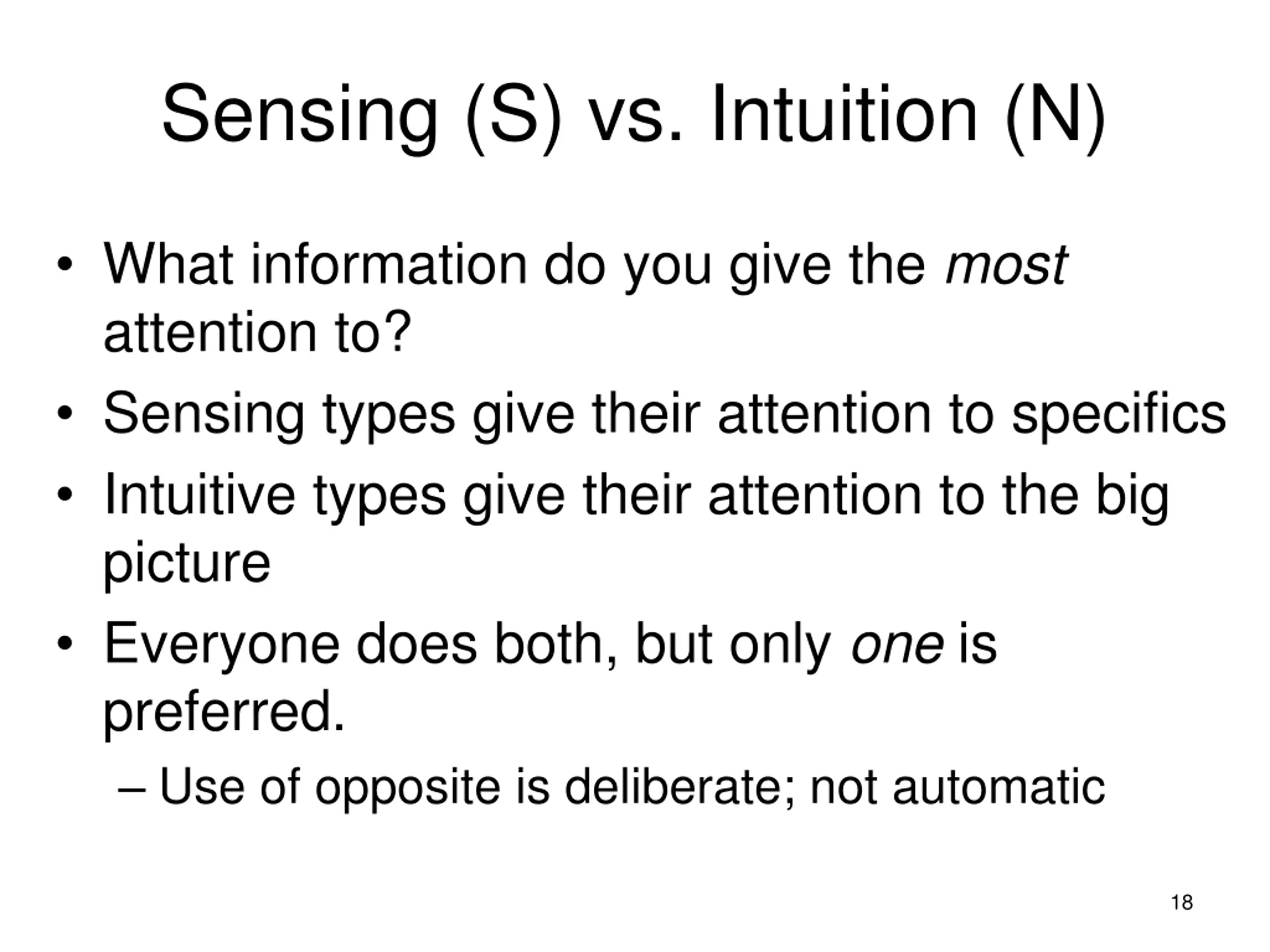 Sensing (S) vs. Intuition (N)

• What information do you give the most attention to?
• Sensing types give their attention to specifics
• Intuitive types give their attention to the big picture
• Everyone does both, but only one is preferred.
– Use of opposite is deliberate; not automatic

18